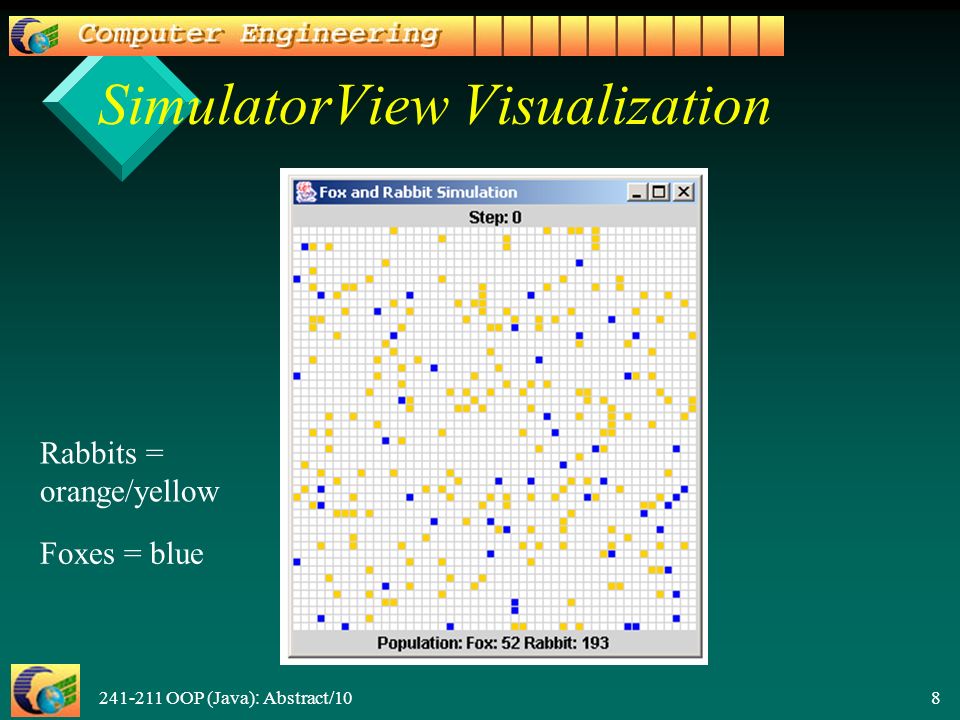 Computer Engineering

SimulatorView Visualization

Fox and Rabbit Simulation

Step: 0

Population: Fox: 52 Rabbit: 193

Rabbits = orange/yellow

Foxes = blue

241-211 OOP (Java): Abstract/10

8